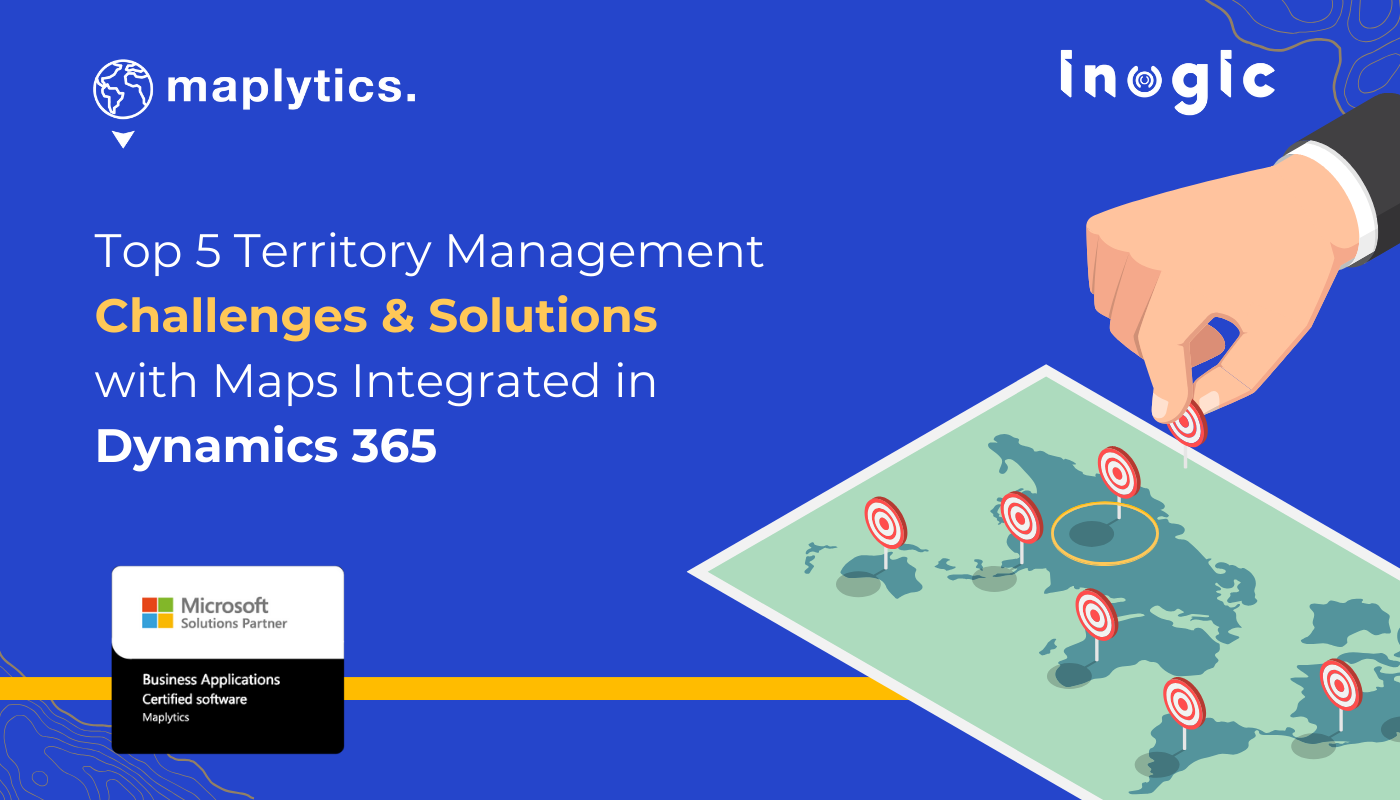 maplytics.

inogic

Top 5 Territory Management Challenges & Solutions with Maps Integrated in Dynamics 365

Microsoft
Solutions Partner

Business Applications
Certified software
Maplytics